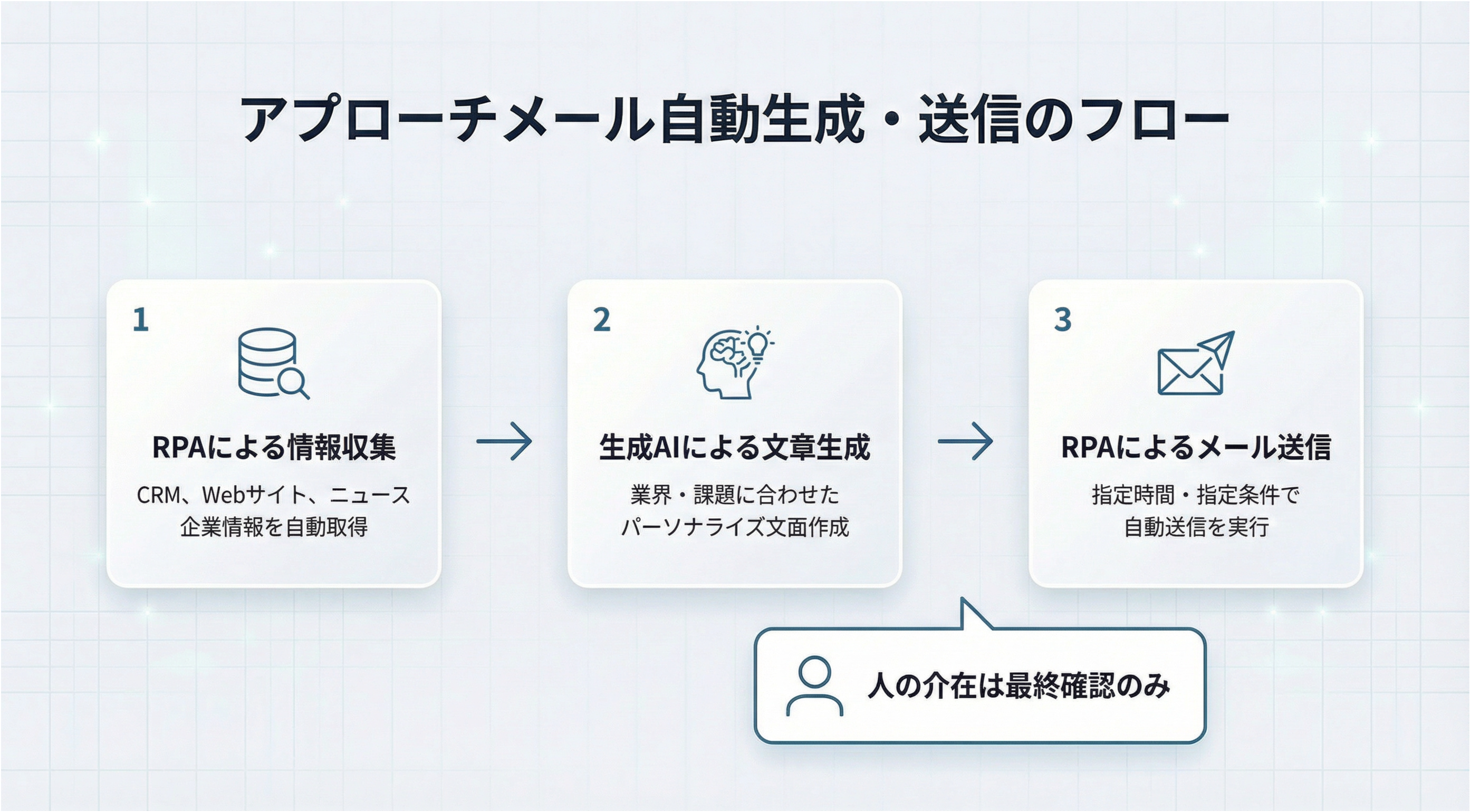 アプローチメール自動生成・送信のフロー

1

RPAによる情報収集

CRM、Webサイト、ニュース
企業情報を自動取得

2

生成AIによる文章生成

業界・課題に合わせた
パーソナライズ文面作成

3

RPAによるメール送信

指定時間・指定条件で
自動送信を実行

人の介在は最終確認のみ